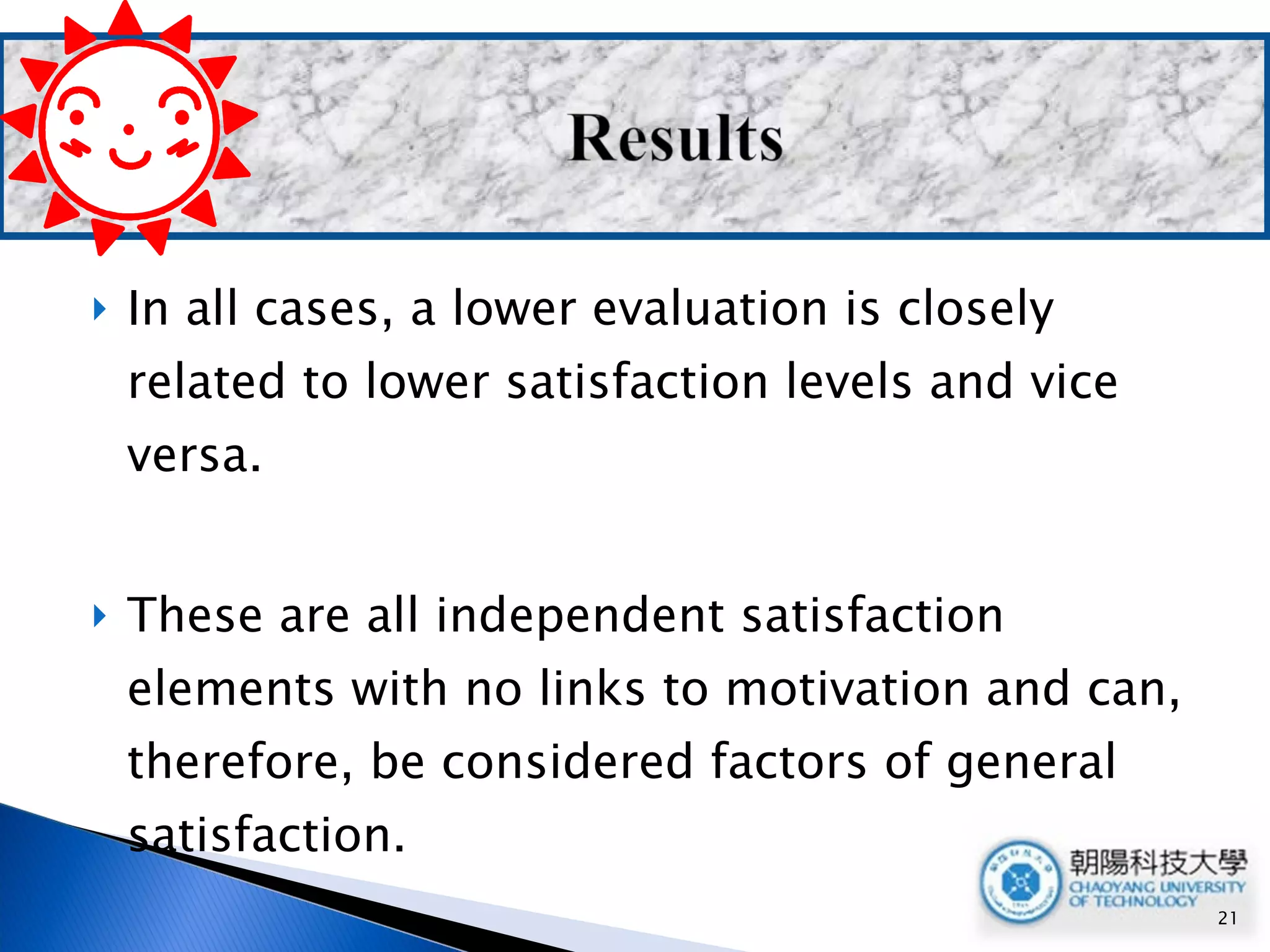 Results

In all cases, a lower evaluation is closely related to lower satisfaction levels and vice versa.

These are all independent satisfaction elements with no links to motivation and can, therefore, be considered factors of general satisfaction.

朝陽科技大學
CHAOYANG UNIVERSITY OF TECHNOLOGY

21